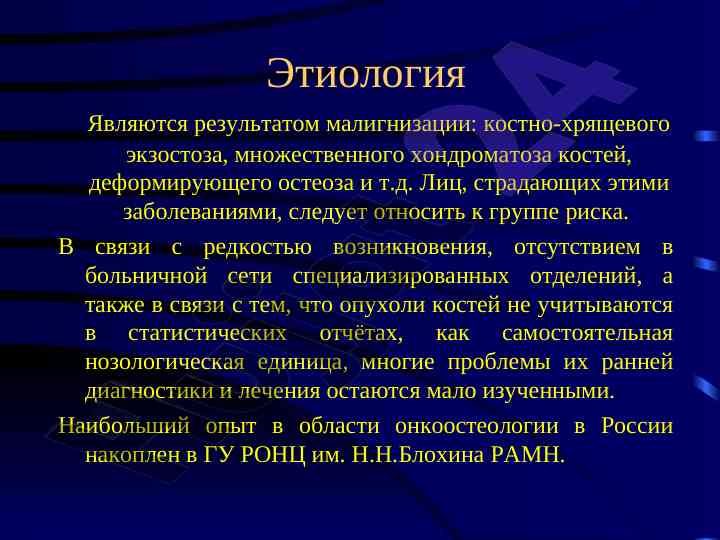 Этиология

Являются результатом малигнизации: костно-хрящевого экзостоза, множественного хондроматоза костей, деформирующего остеоза и т.д. Лиц, страдающих этими заболеваниями, следует относить к группе риска.

В связи с редкостью возникновения, отсутствием в больничной сети специализированных отделений, а также в связи с тем, что опухоли костей не учитываются в статистических отчётах, как самостоятельная нозологическая единица, многие проблемы их ранней диагностики и лечения остаются мало изученными.

Наибольший опыт в области онкоостеологии в России накоплен в ГУ РОНЦ им. Н.Н.Блохина РАМН.